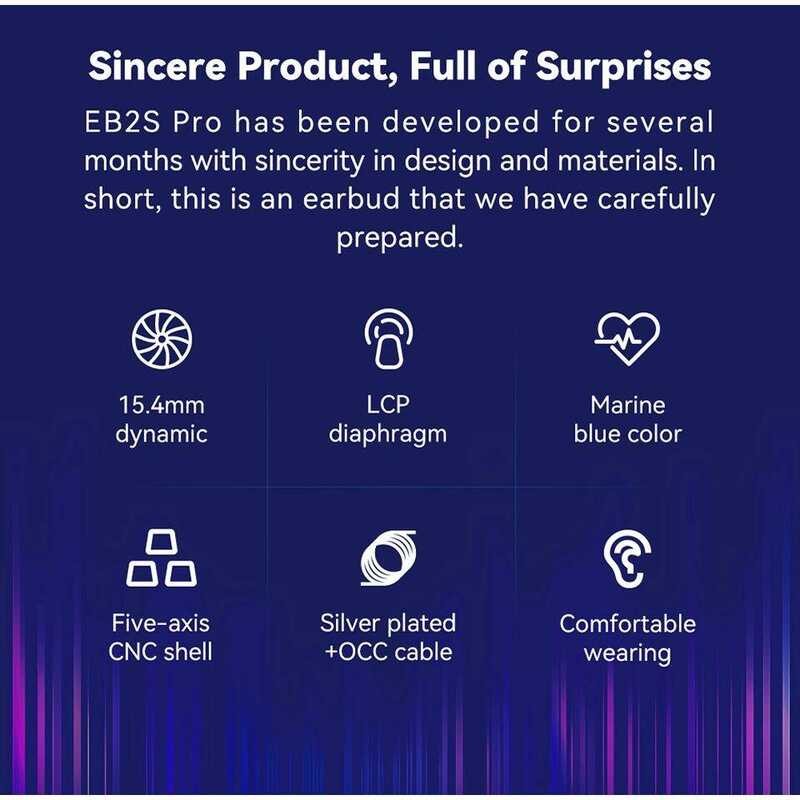 Sincere Product, Full of Surprises

EB2S Pro has been developed for several months with sincerity in design and materials. In short, this is an earbud that we have carefully prepared.

15.4mm dynamic

LCP diaphragm

Marine blue color

Five-axis CNC shell

Silver plated +OCC cable

Comfortable wearing